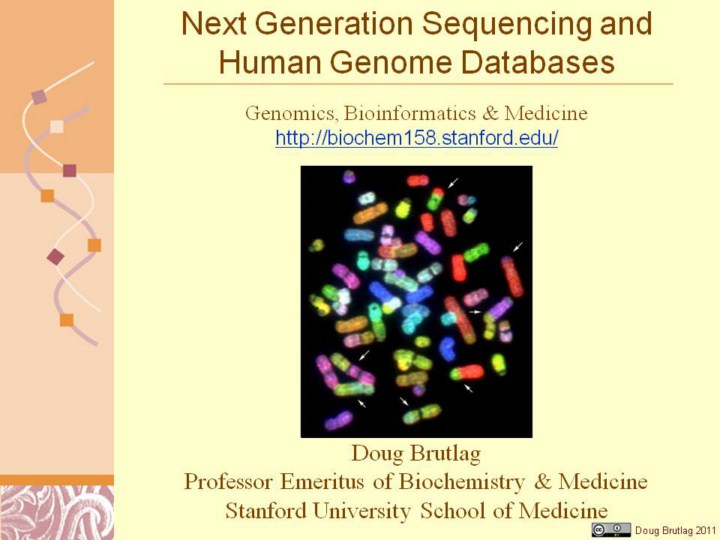 Next Generation Sequencing and Human Genome Databases

Genomics, Bioinformatics & Medicine
http://biochem158.stanford.edu/

Doug Brutlag
Professor Emeritus of Biochemistry & Medicine
Stanford University School of Medicine

Doug Brutlag 2011